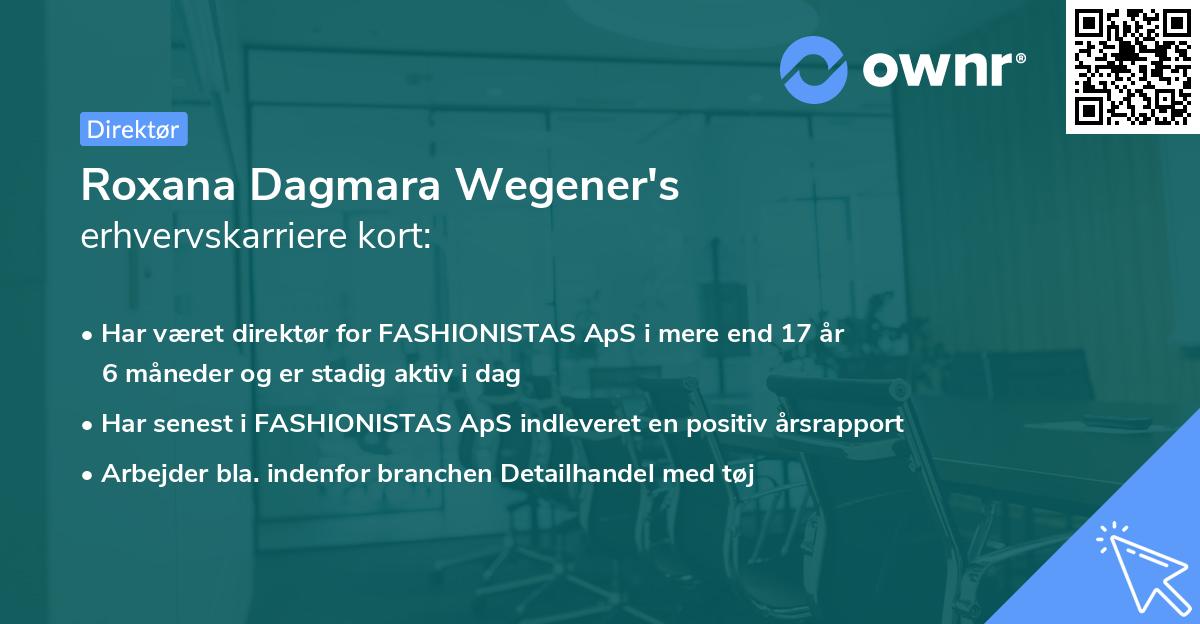 ownr®

Direktør

Roxana Dagmara Wegener's
erhvervskarriere kort:

• Har været direktør for FASHIONISTAS ApS i mere end 17 år 6 måneder og er stadig aktiv i dag
• Har senest i FASHIONISTAS ApS indleveret en positiv årsrapport
• Arbejder bla. indenfor branchen Detailhandel med tøj